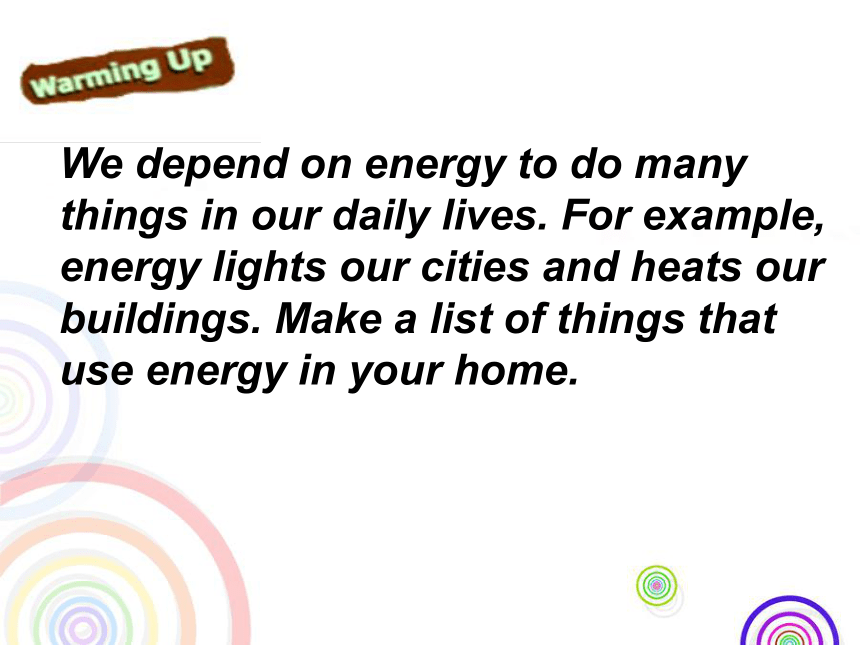 Warming Up

We depend on energy to do many things in our daily lives. For example, energy lights our cities and heats our buildings. Make a list of things that use energy in your home.